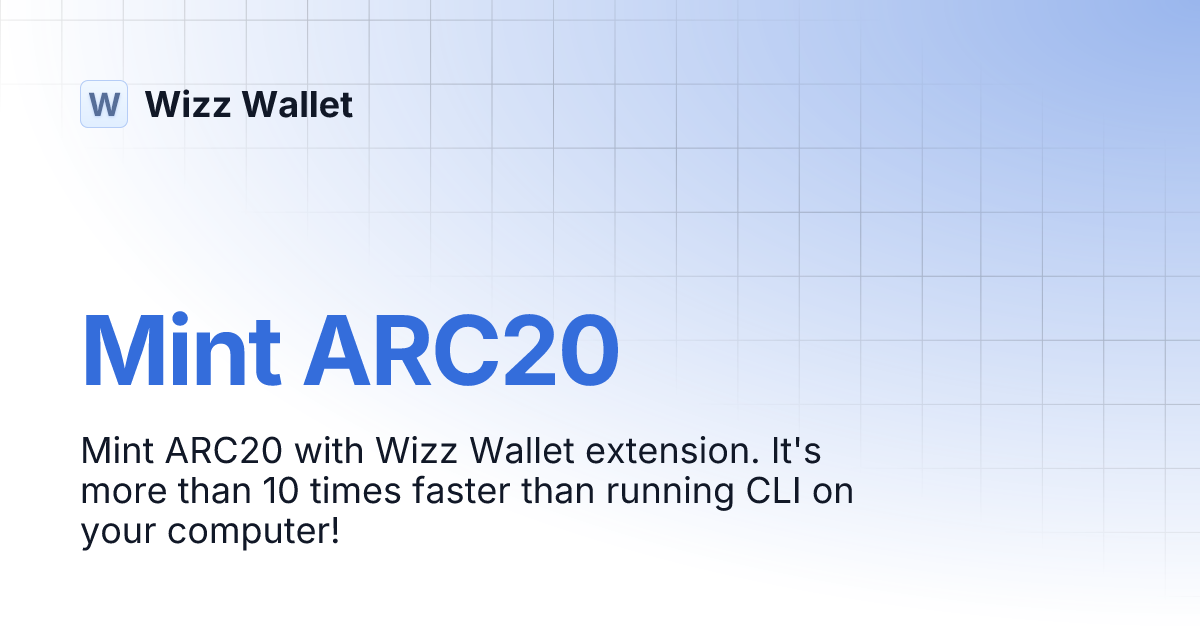 W Wizz Wallet

Mint ARC20

Mint ARC20 with Wizz Wallet extension. It's more than 10 times faster than running CLI on your computer!